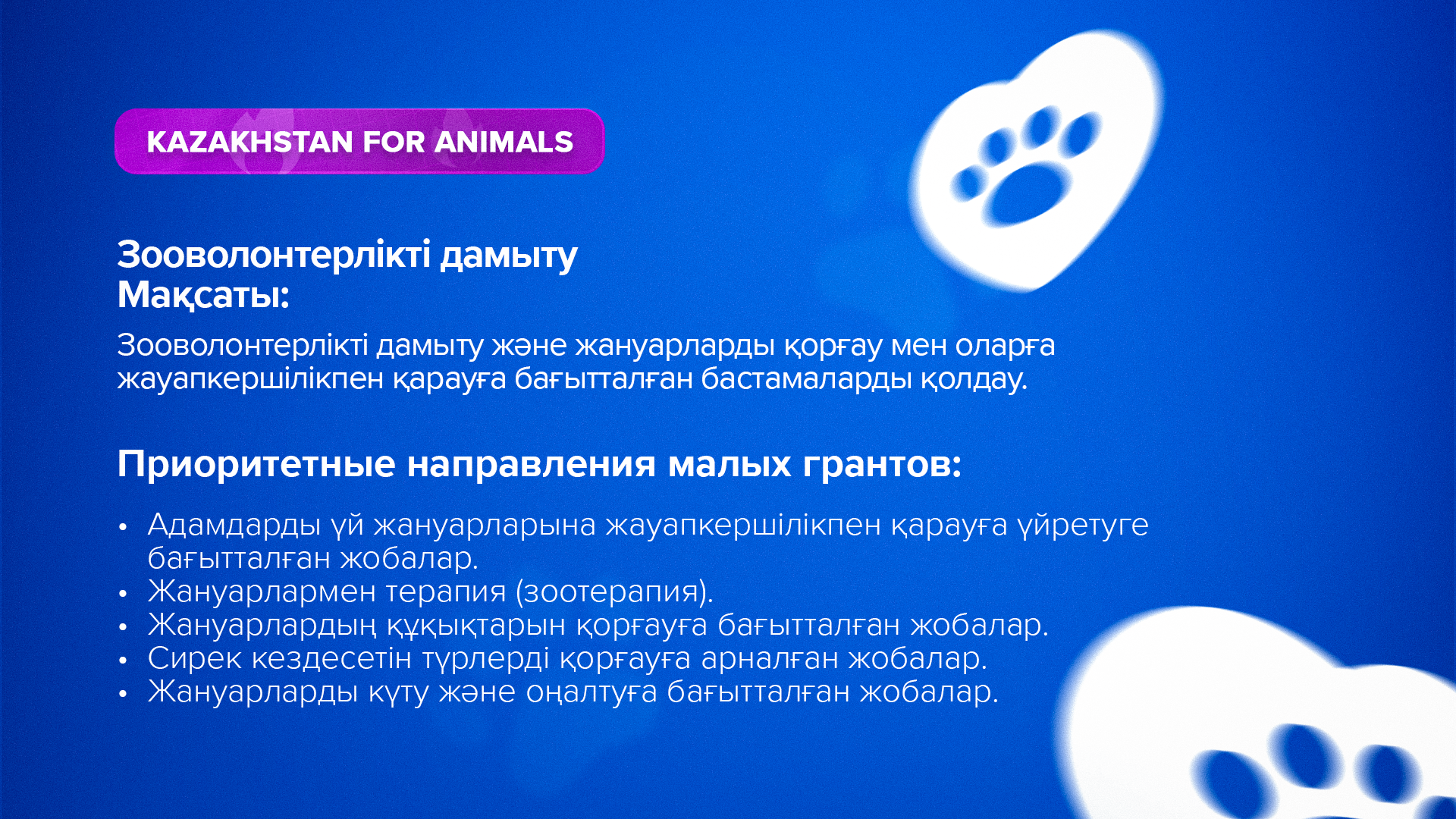 KAZAKHSTAN FOR ANIMALS

Зооволонтерлікті дамыту
Мақсаты:

Зооволонтерлікті дамыту және жануарларды қорғау мен оларға жауапкершілікпен қарауға бағытталған бастамаларды қолдау.

Приоритетные направления малых грантов:

• Адамдарды үй жануарларына жауапкершілікпен қарауға үйретуге бағытталған жобалар.
• Жануарлармен терапия (зоотерапия).
• Жануарлардың құқықтарын қорғауға бағытталған жобалар.
• Сирек кездесетін түрлерді қорғауға арналған жобалар.
• Жануарларды күту және оңалтуға бағытталған жобалар.